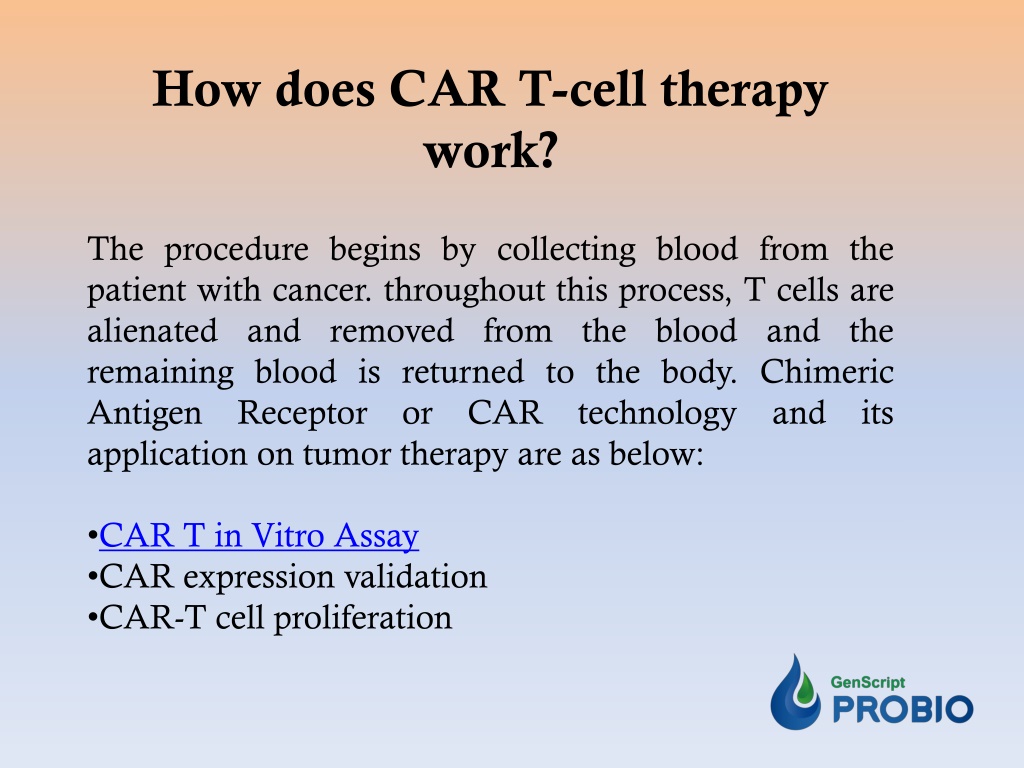 How does CAR T-cell therapy work?

The procedure begins by collecting blood from the patient with cancer. throughout this process, T cells are alienated and removed from the blood and the remaining blood is returned to the body. Chimeric Antigen Receptor or CAR technology and its application on tumor therapy are as below:

•CAR T in Vitro Assay
•CAR expression validation
•CAR-T cell proliferation

GenScript
PROBIO